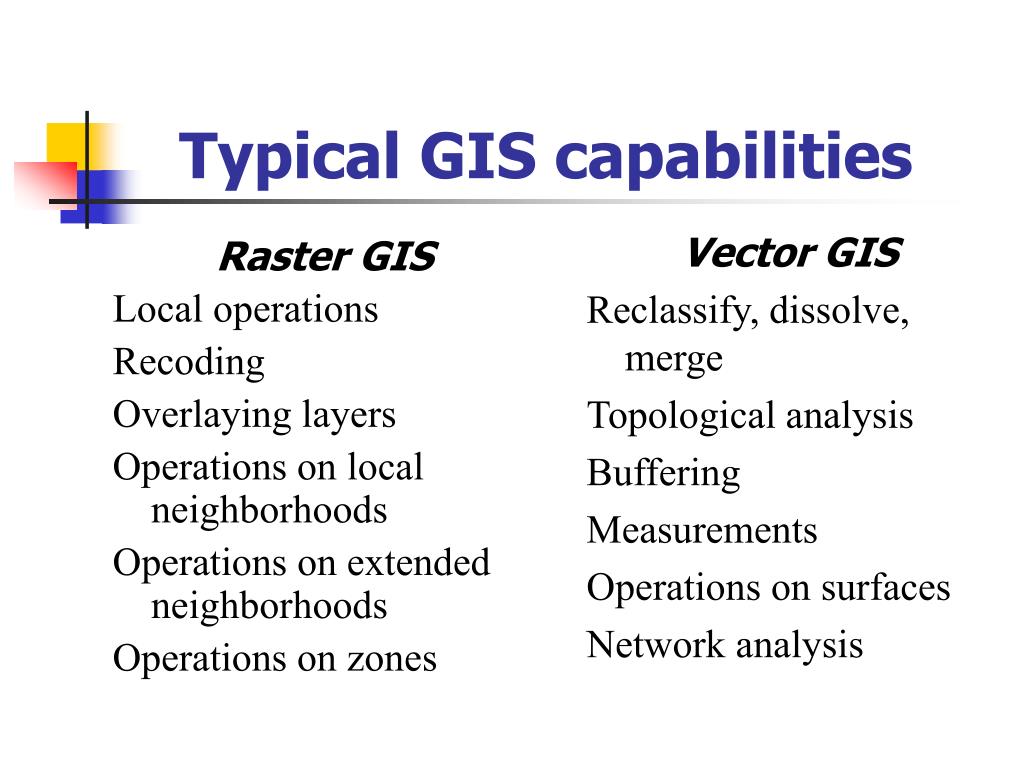 Typical GIS capabilities

Raster GIS

Local operations

Recoding

Overlaying layers

Operations on local neighborhoods

Operations on extended neighborhoods

Operations on zones

Vector GIS

Reclassify, dissolve, merge

Topological analysis

Buffering

Measurements

Operations on surfaces

Network analysis